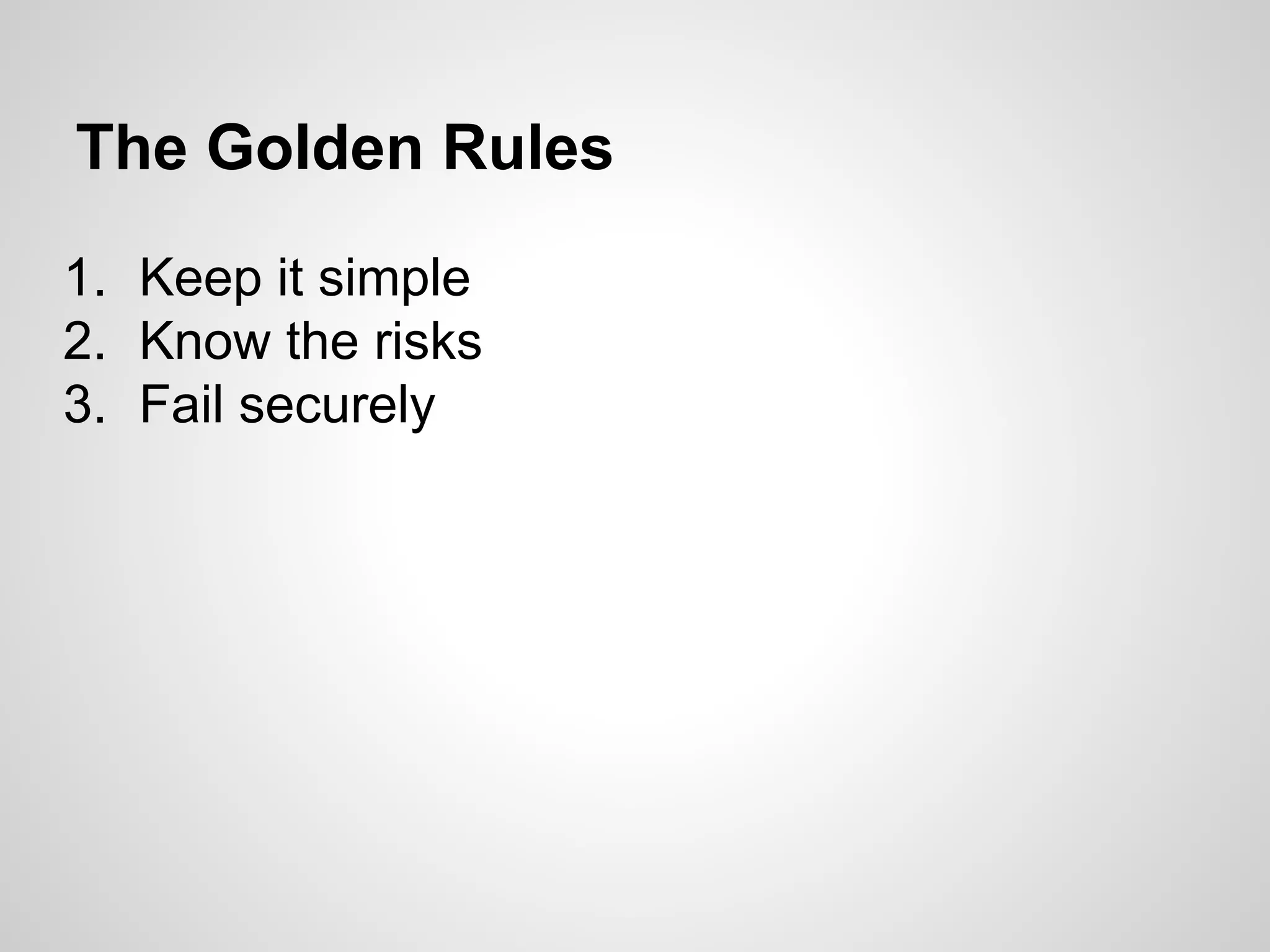 The Golden Rules

1. Keep it simple
2. Know the risks
3. Fail securely